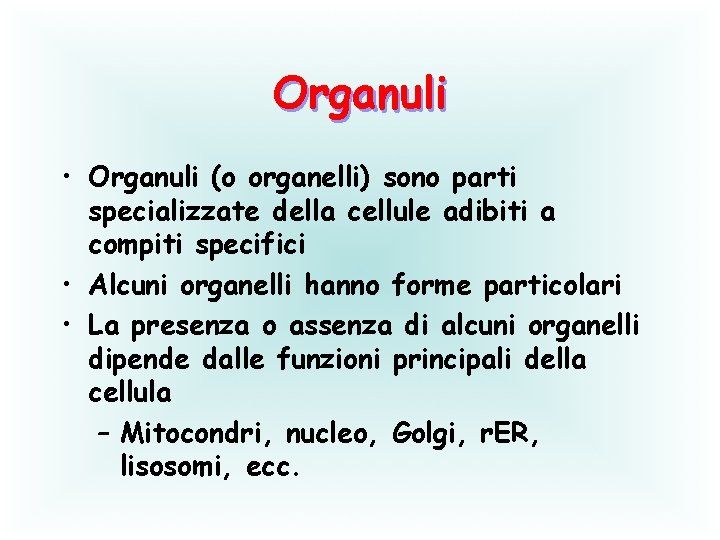 Organuli

• Organuli (o organelli) sono parti specializzate della cellule adibiti a compiti specifici
• Alcuni organelli hanno forme particolari
• La presenza o assenza di alcuni organelli dipende dalle funzioni principali della cellula
  – Mitocondri, nucleo, Golgi, rER, lisosomi, ecc.